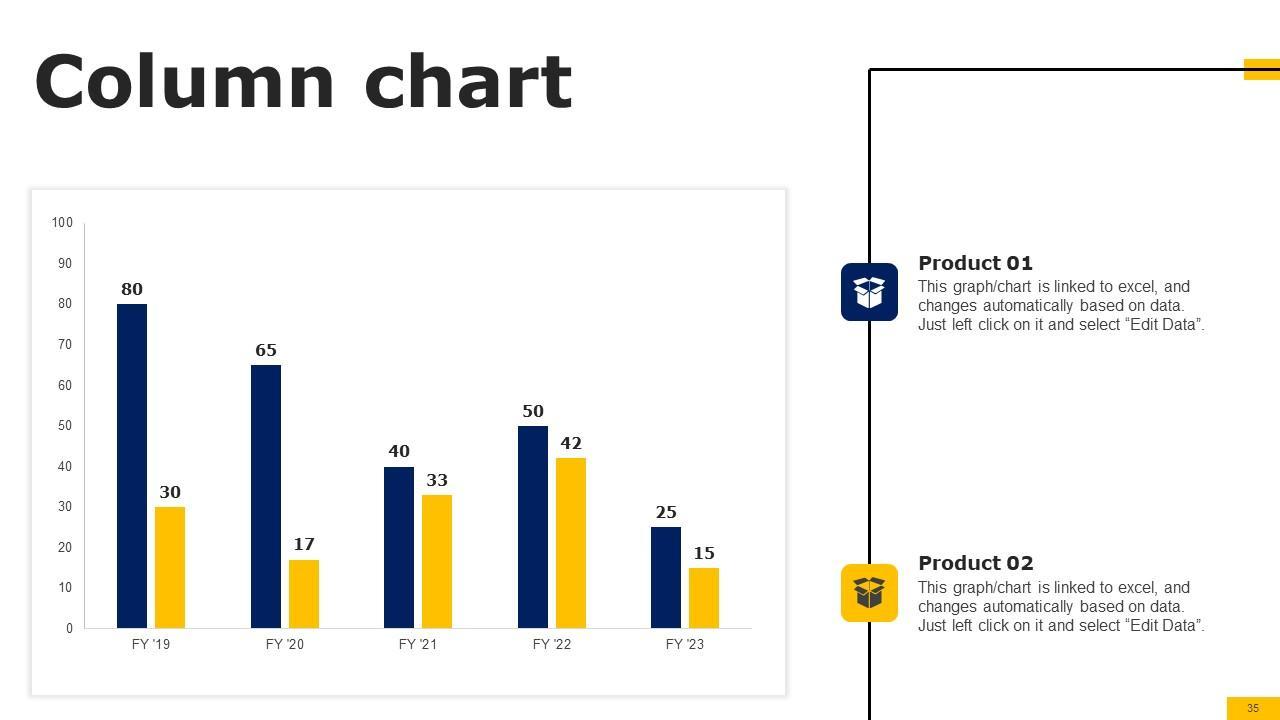 Column chart

100
90
80
70
60
50
40
30
20
10
0

80
30
65
17
40
33
50
42
25
15

FY '19
FY '20
FY '21
FY '22
FY '23

Product 01
This graph/chart is linked to excel, and changes automatically based on data. Just left click on it and select “Edit Data”.

Product 02
This graph/chart is linked to excel, and changes automatically based on data. Just left click on it and select “Edit Data”.

35